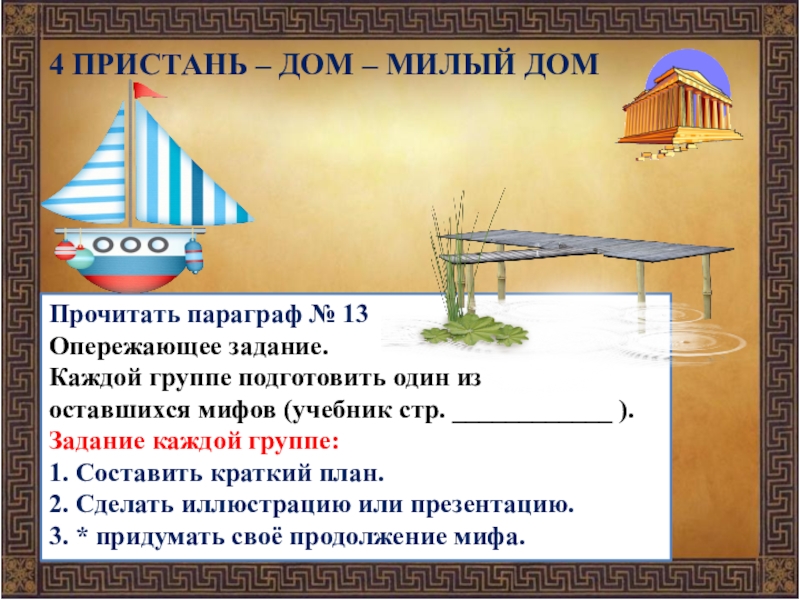 4 ПРИСТАНЬ – ДОМ – МИЛЫЙ ДОМ

Прочитать параграф № 13
Опережающее задание.
Каждой группе подготовить один из оставшихся мифов (учебник стр. _____________ ).
Задание каждой группе:
1. Составить краткий план.
2. Сделать иллюстрацию или презентацию.
3. * придумать своё продолжение мифа.